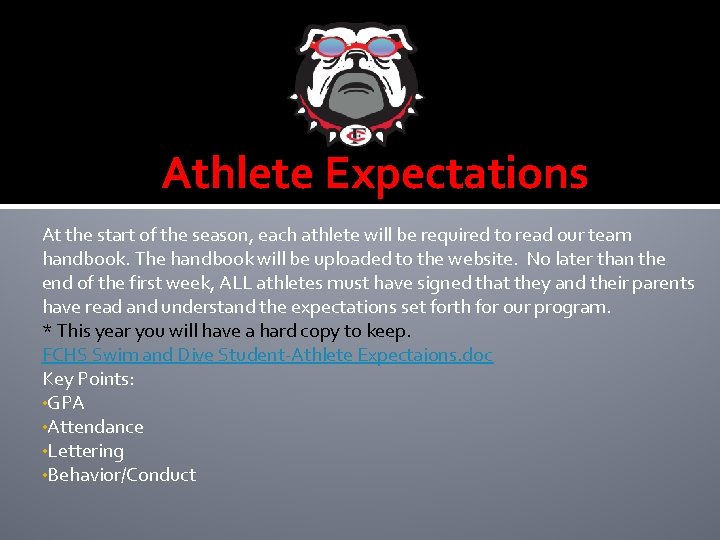 FC

Athlete Expectations

At the start of the season, each athlete will be required to read our team handbook. The handbook will be uploaded to the website. No later than the end of the first week, ALL athletes must have signed that they and their parents have read and understand the expectations set forth for our program.
* This year you will have a hard copy to keep.
FCHS Swim and Dive Student-Athlete Expectaions.doc
Key Points:
•GPA
•Attendance
•Lettering
•Behavior/Conduct